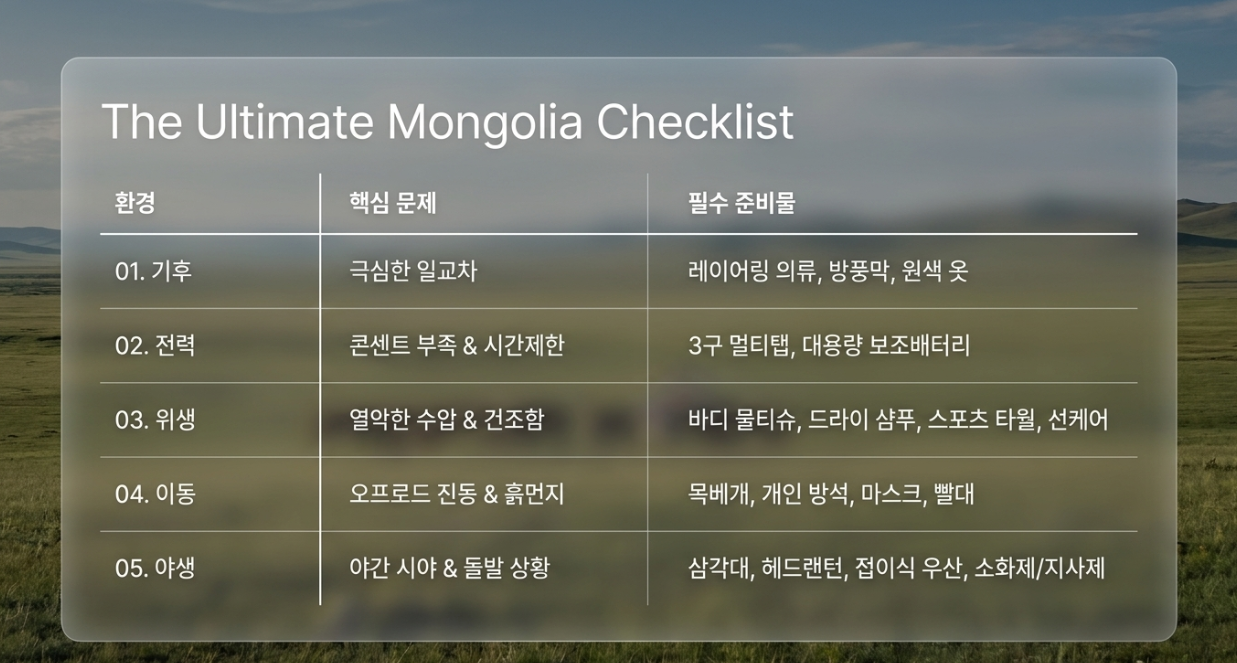 The Ultimate Mongolia Checklist

| 환경 | 핵심 문제 | 필수 준비물 |
|---|---|---|
| 01. 기후 | 극심한 일교차 | 레이어링 의류, 방풍막, 원색 옷 |
| 02. 전력 | 콘센트 부족 & 시간제한 | 3구 멀티탭, 대용량 보조배터리 |
| 03. 위생 | 열악한 수압 & 건조함 | 바디 물티슈, 드라이 샴푸, 스포츠 타월, 선케어 |
| 04. 이동 | 오프로드 진동 & 흙먼지 | 목베개, 개인 방석, 마스크, 빨대 |
| 05. 야생 | 야간 시야 & 돌발 상황 | 삼각대, 헤드랜턴, 접이식 우산, 소화제/지사제 |